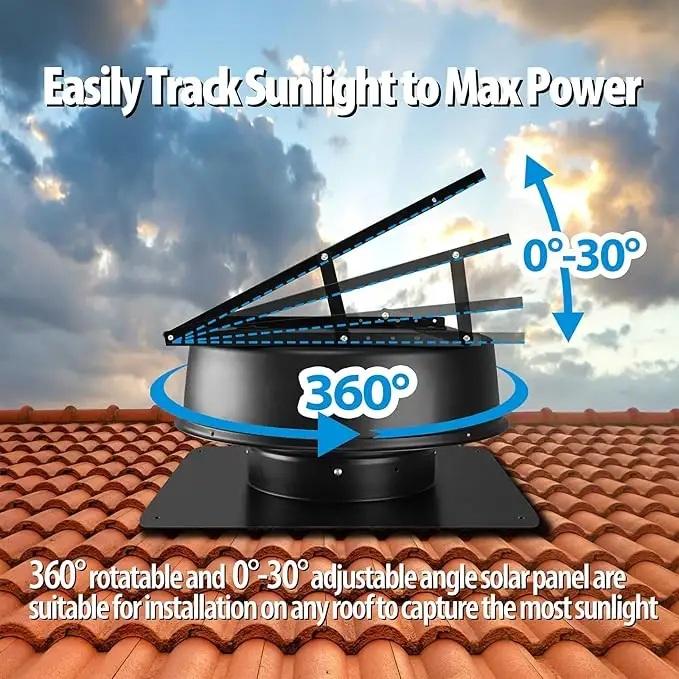 Easily Track Sunlight to Max Power

0°-30°

360°

360° rotatable and 0°-30° adjustable angle solar panel are suitable for installation on any roof to capture the most sunlight